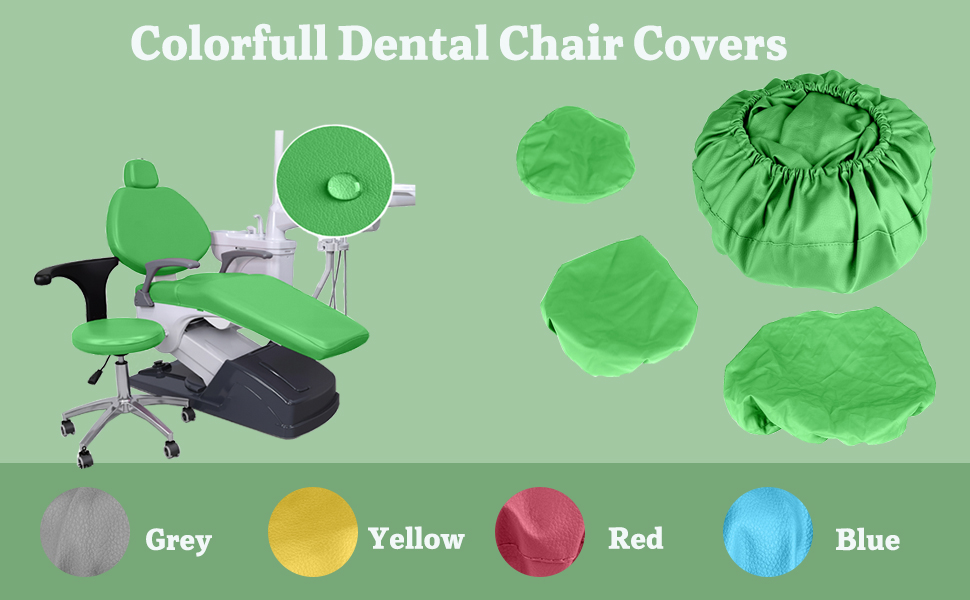 Colorfull Dental Chair Covers

Grey

Yellow

Red

Blue